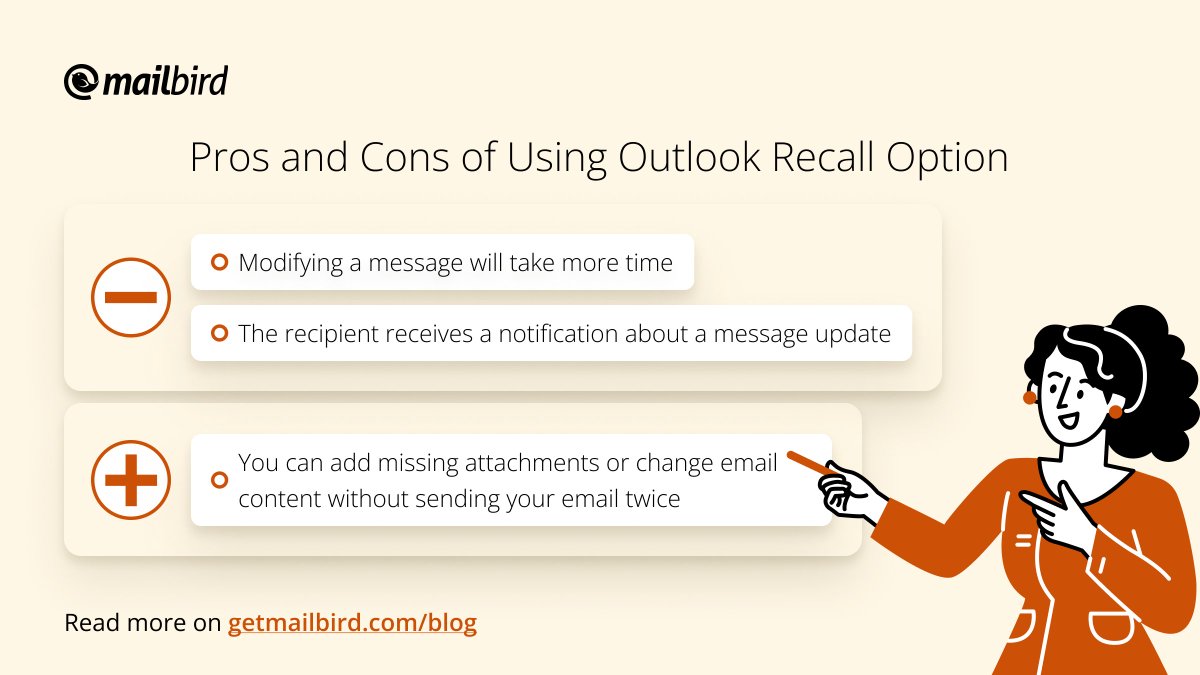 mailbird

Pros and Cons of Using Outlook Recall Option

Modifying a message will take more time

The recipient receives a notification about a message update

You can add missing attachments or change email content without sending your email twice

Read more on getmailbird.com/blog